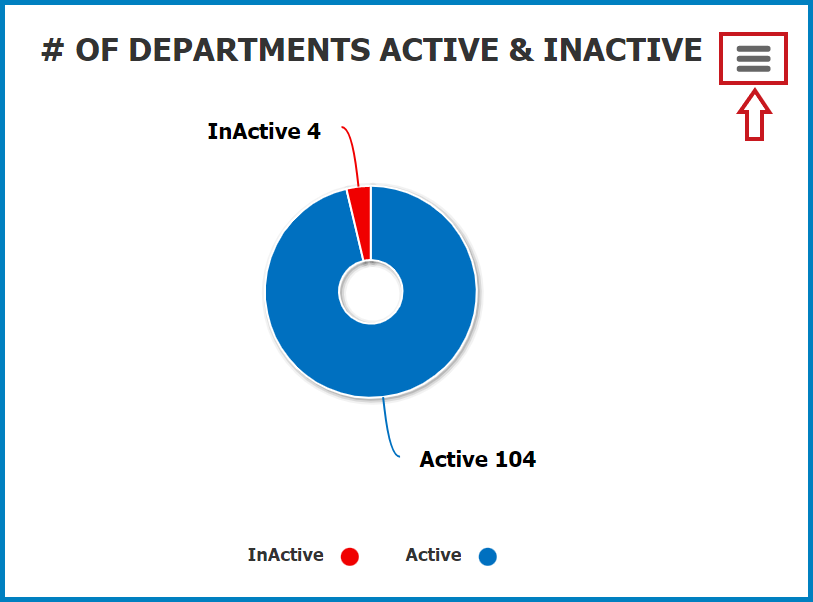 # OF DEPARTMENTS ACTIVE & INACTIVE

InActive 4

Active 104

InActive Active